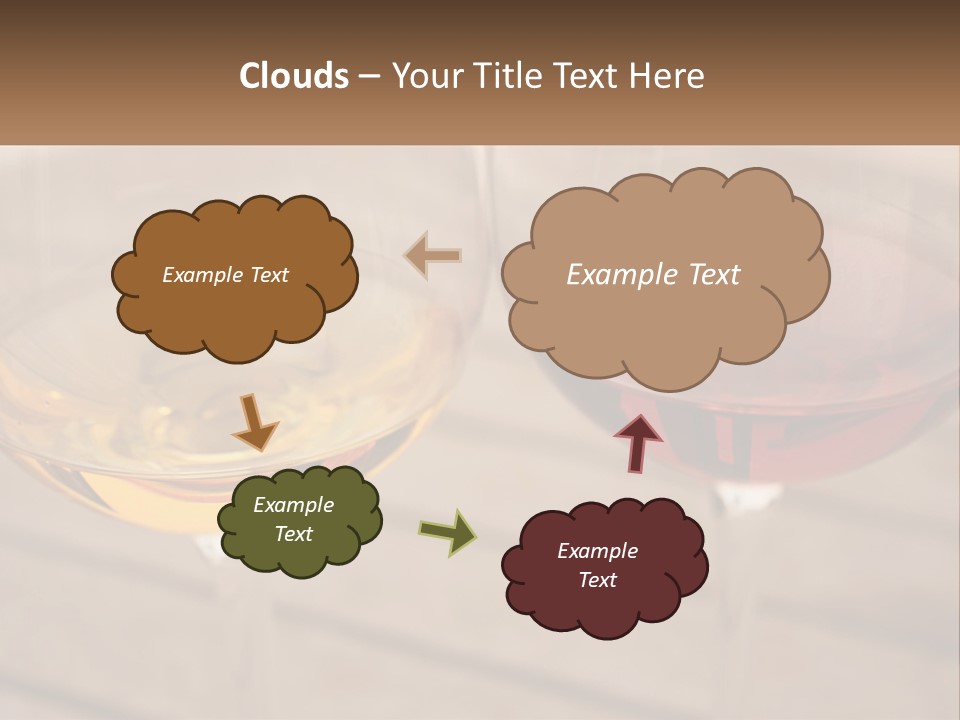 Clouds – Your Title Text Here

Example Text

Example Text

Example Text

Example Text